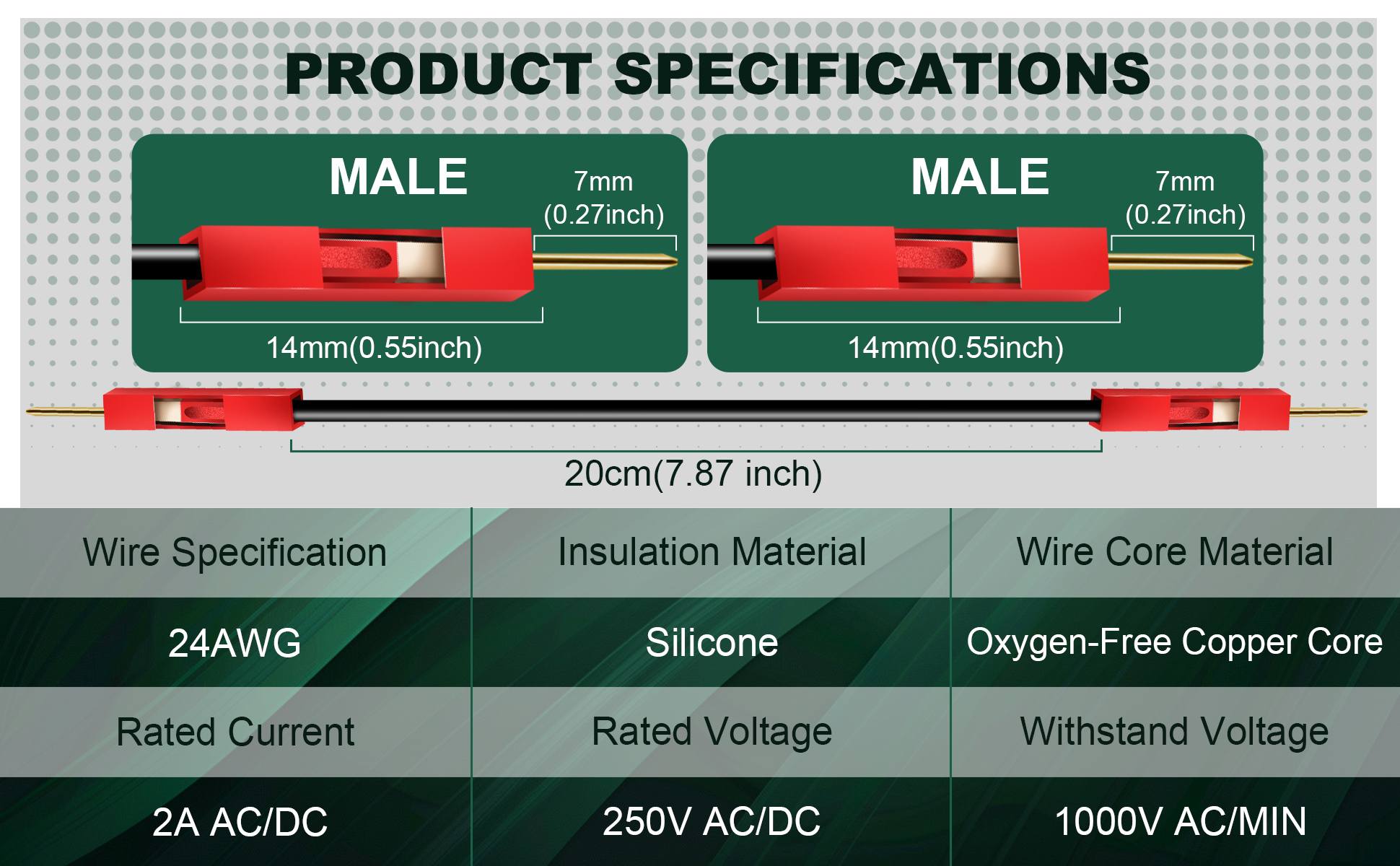 PRODUCT SPECIFICATIONS

MALE

7mm (0.27inch)

14mm(0.55inch)

MALE

7mm (0.27inch)

14mm(0.55inch)

20cm(7.87 inch)

| Wire Specification | Insulation Material | Wire Core Material |
|---|---|---|
| 24AWG | Silicone | Oxygen-Free Copper Core |
| Rated Current | Rated Voltage | Withstand Voltage |
| 2A AC/DC | 250V AC/DC | 1000V AC/MIN |